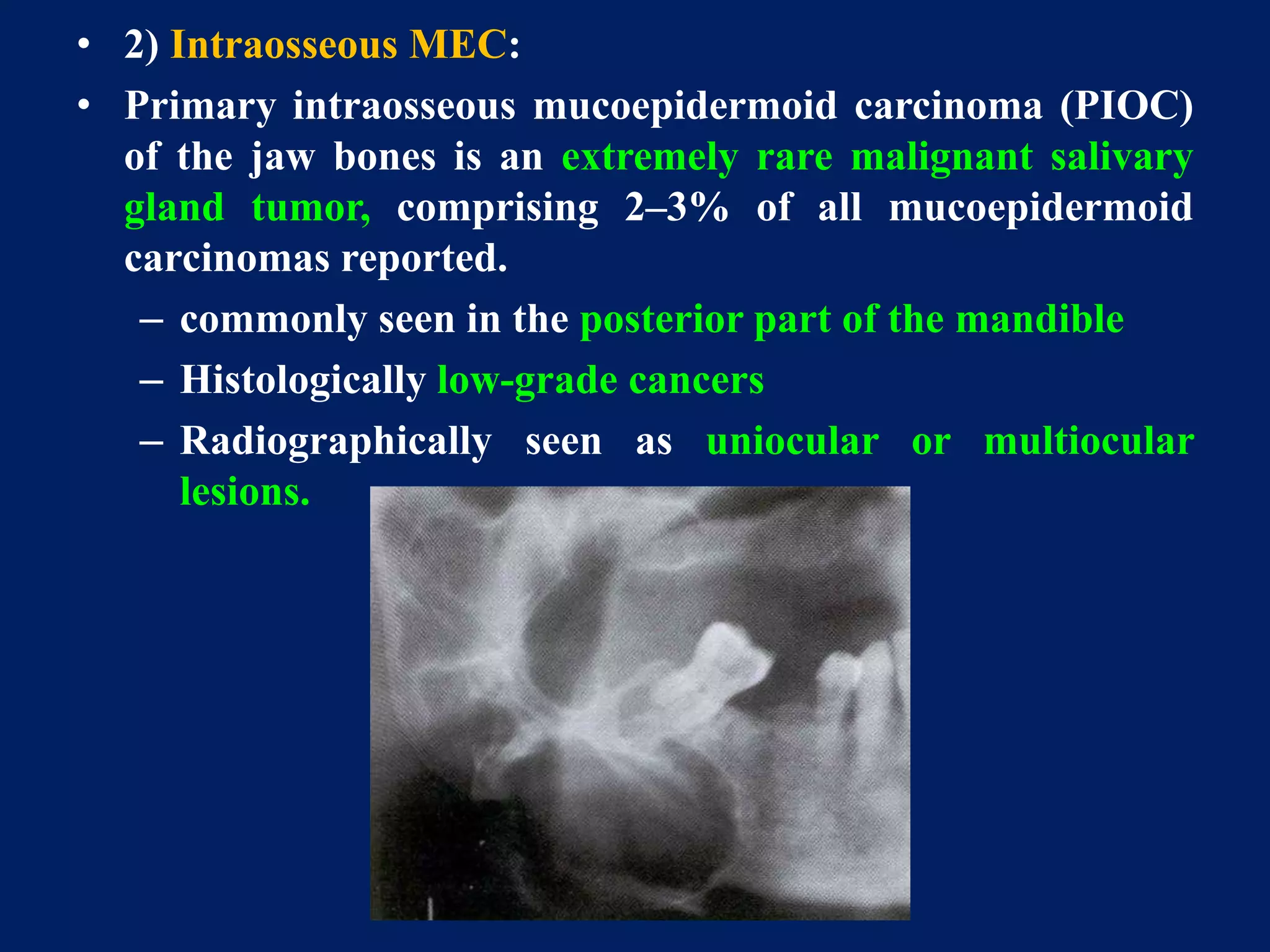 • 2) Intraosseous MEC:

• Primary intraosseous mucoepidermoid carcinoma (PIOC) of the jaw bones is an extremely rare malignant salivary gland tumor, comprising 2–3% of all mucoepidermoid carcinomas reported.

– commonly seen in the posterior part of the mandible

– Histologically low-grade cancers

– Radiographically seen as uniocular or multiocular lesions.